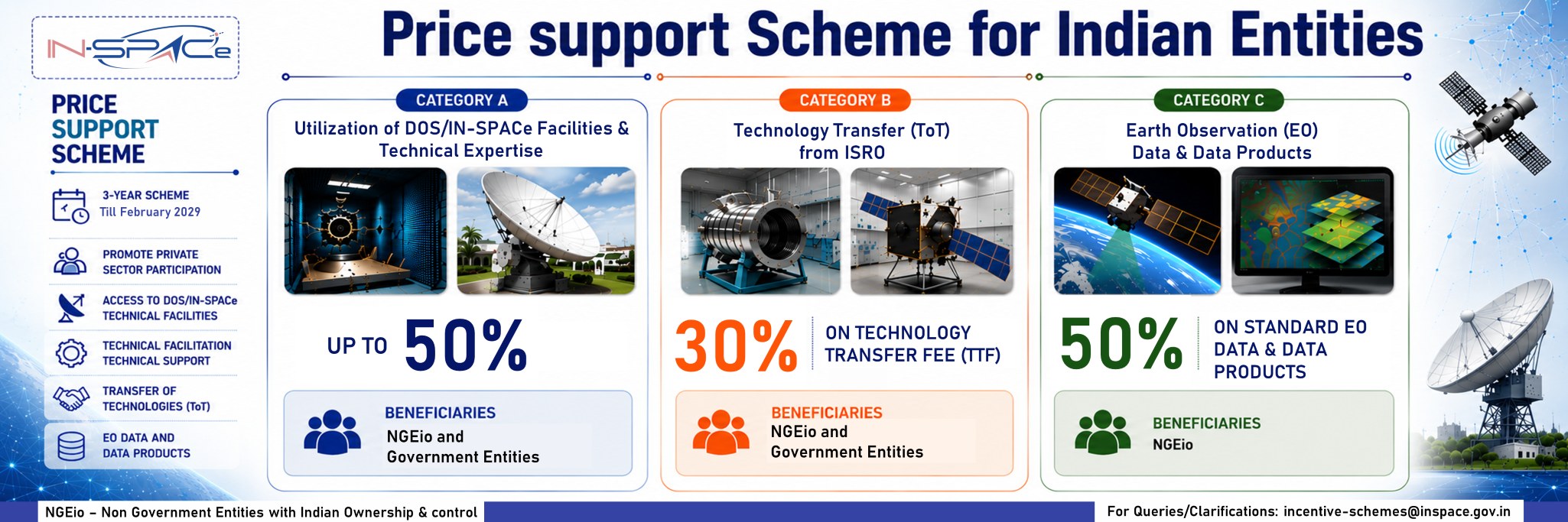 IN-SPACe

Price support Scheme for Indian Entities

PRICE SUPPORT SCHEME

3-YEAR SCHEME
Till February 2029

PROMOTE PRIVATE SECTOR PARTICIPATION

ACCESS TO DOS/IN-SPACe TECHNICAL FACILITIES

TECHNICAL FACILITATION TECHNICAL SUPPORT

TRANSFER OF TECHNOLOGIES (ToT)

EO DATA AND DATA PRODUCTS

CATEGORY A
Utilization of DOS/IN-SPACe Facilities & Technical Expertise

UP TO 50%

BENEFICIARIES
NGEio and Government Entities

CATEGORY B
Technology Transfer (ToT) from ISRO

30% ON TECHNOLOGY TRANSFER FEE (TTF)

BENEFICIARIES
NGEio and Government Entities

CATEGORY C
Earth Observation (EO) Data & Data Products

50% ON STANDARD EO DATA & DATA PRODUCTS

BENEFICIARIES
NGEio

NGEio – Non Government Entities with Indian Ownership & control

For Queries/Clarifications: incentive-schemes@inspace.gov.in